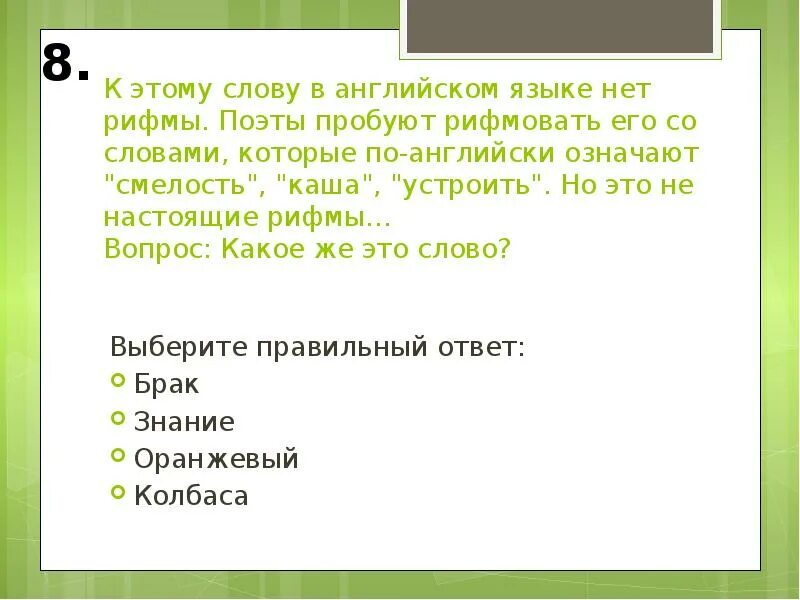 8.

К этому слову в английском языке нет рифмы. Поэты пробуют рифмовать его со словами, которые по-английски означают "смелость", "каша", "устроить". Но это не настоящие рифмы…
Вопрос: Какое же это слово?

Выберите правильный ответ:
Брак
Знание
Оранжевый
Колбаса